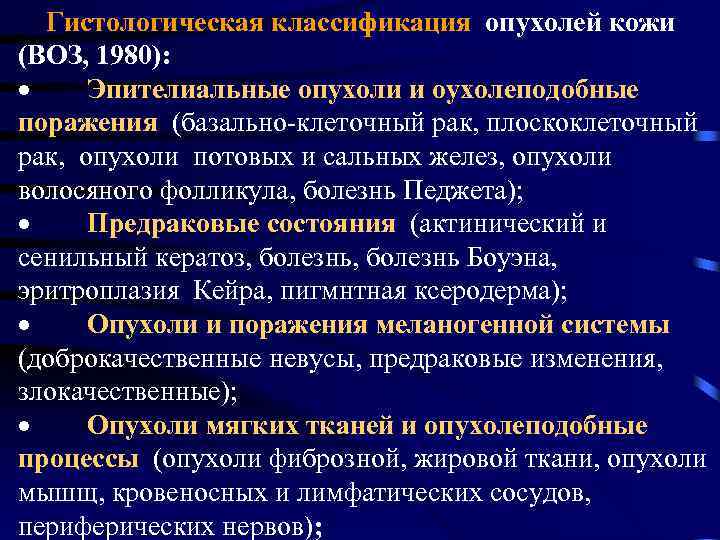 Гистологическая классификация опухолей кожи (ВОЗ, 1980):

• Эпителиальные опухоли и оухолеподобные поражения (базально-клеточный рак, плоскоклеточный рак, опухоли потовых и сальных желез, опухоли волосяного фолликула, болезнь Педжета);

• Предраковые состояния (актинический и сенильный кератоз, болезнь, болезнь Боуэна, эритроплазия Кейра, пигмнтная ксеродерма);

• Опухоли и поражения меланогенной системы (доброкачественные невусы, предраковые изменения, злокачественные);

• Опухоли мягких тканей и опухолеподобные процессы (опухоли фиброзной, жировой ткани, опухоли мышщ, кровеносных и лимфатических сосудов, периферических нервов);